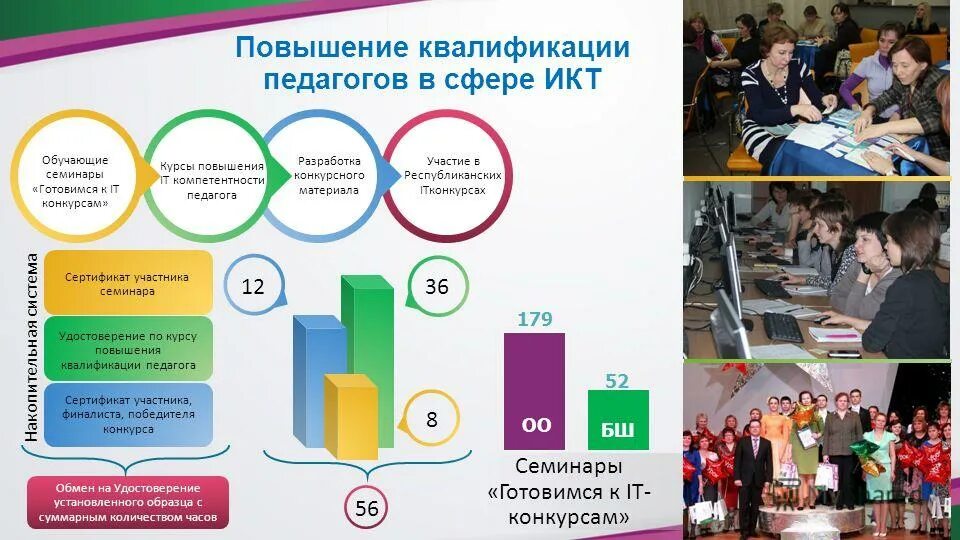 Повышение квалификации педагогов в сфере ИКТ

Обучающие семинары «Готовимся к IT конкурсам»

Курсы повышения IT компетентности педагога

Разработка конкурсного материала

Участие в Республиканских ITконкурсах

Накопительная система

Сертификат участника семинара

Удостоверение по курсу повышения квалификации педагога

Сертификат участника, финалиста, победителя конкурса

Обмен на Удостоверение установленного образца с суммарным количеством часов

12

36

8

56

179

ОО

52

БШ

Семинары «Готовимся к IT-конкурсам»